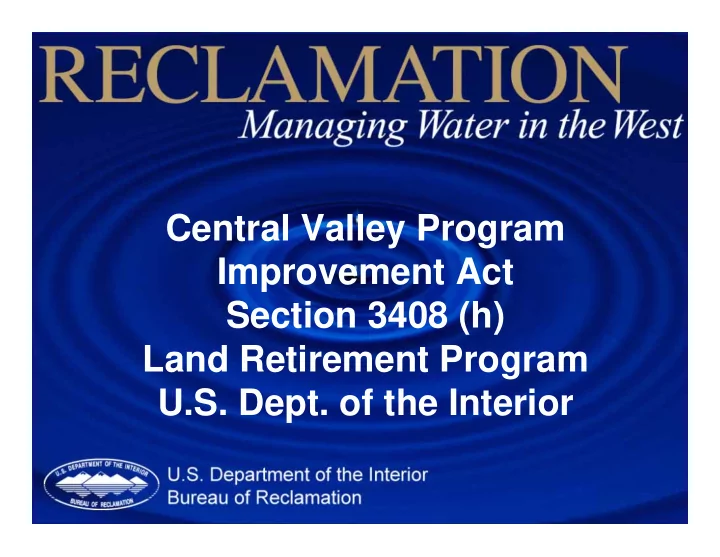 RECLAMATION
Managing Water in the West

Central Valley Program
Improvement Act
Section 3408 (h)
Land Retirement Program
U.S. Dept. of the Interior

U.S. DEPARTMENT OF THE INTERIOR
BUREAU OF RECLAMATION

U.S. Department of the Interior
Bureau of Reclamation